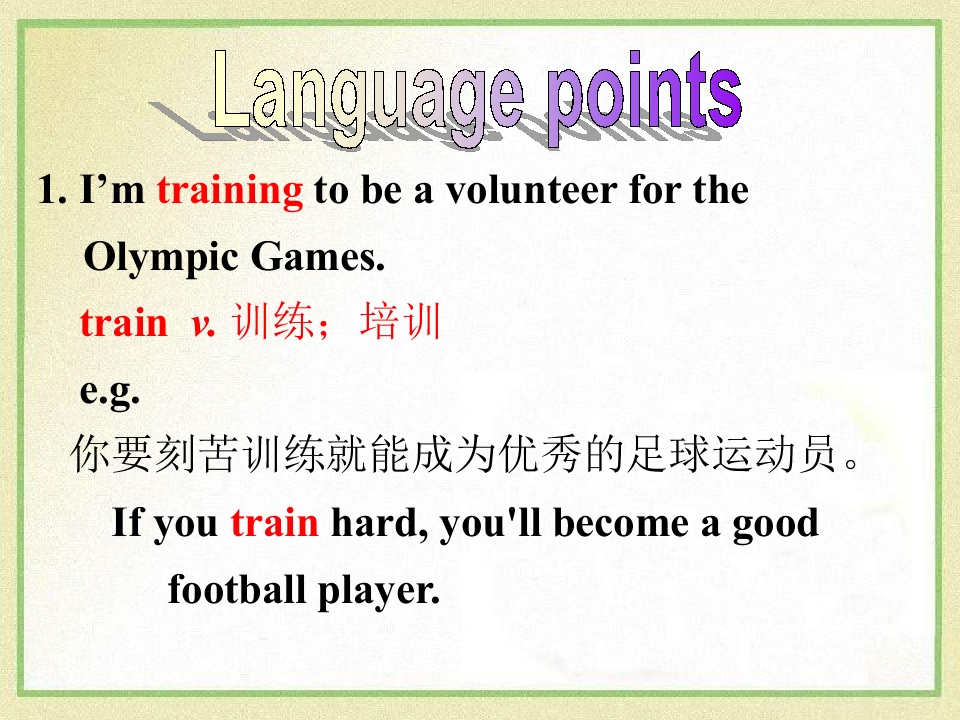 Language points

1. I’m training to be a volunteer for the Olympic Games.

train v. 训练；培训

e.g.

你要刻苦训练就能成为优秀的足球运动员。

If you train hard, you'll become a good football player.